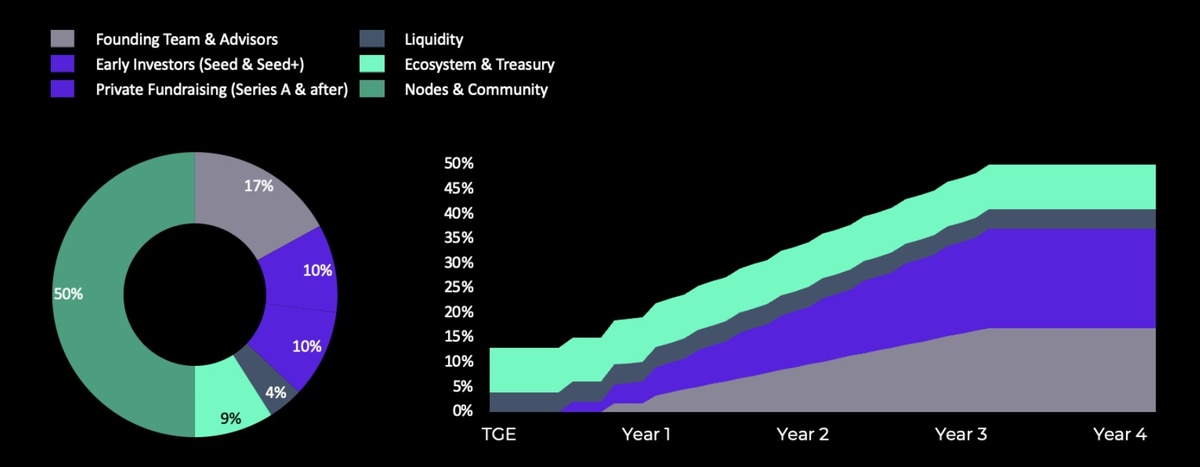 Founding Team & Advisors
Early Investors (Seed & Seed+)
Private Fundraising (Series A & after)
Liquidity
Ecosystem & Treasury
Nodes & Community

17%
10%
10%
4%
9%
50%

50%
45%
40%
35%
30%
25%
20%
15%
10%
5%
0%
TGE
Year 1
Year 2
Year 3
Year 4